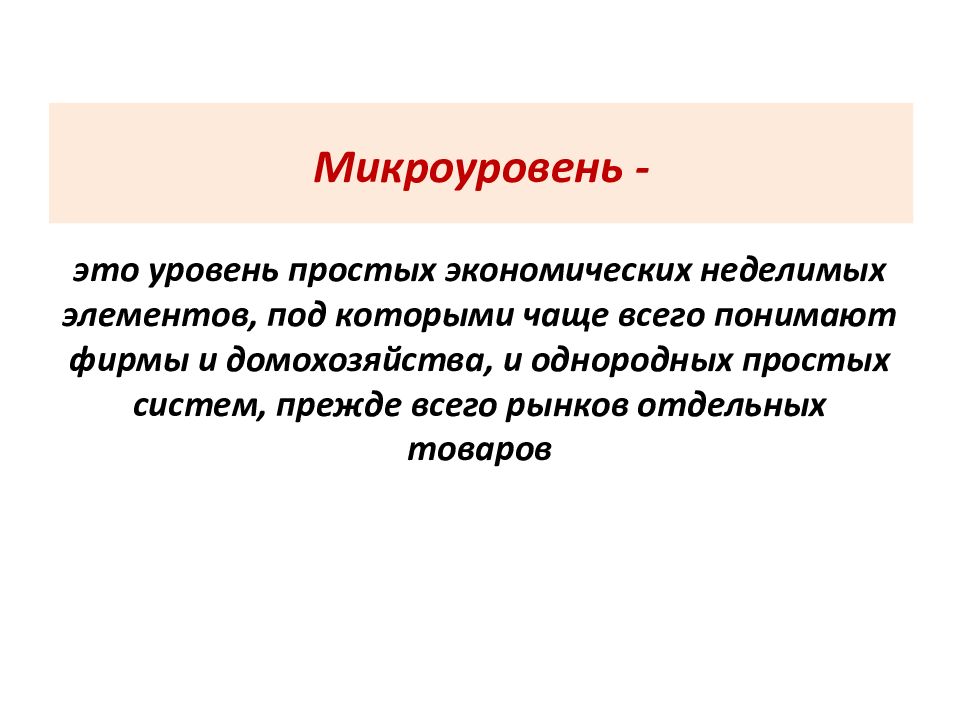 Микроуровень -

это уровень простых экономических неделимых элементов, под которыми чаще всего понимают фирмы и домохозяйства, и однородных простых систем, прежде всего рынков отдельных товаров